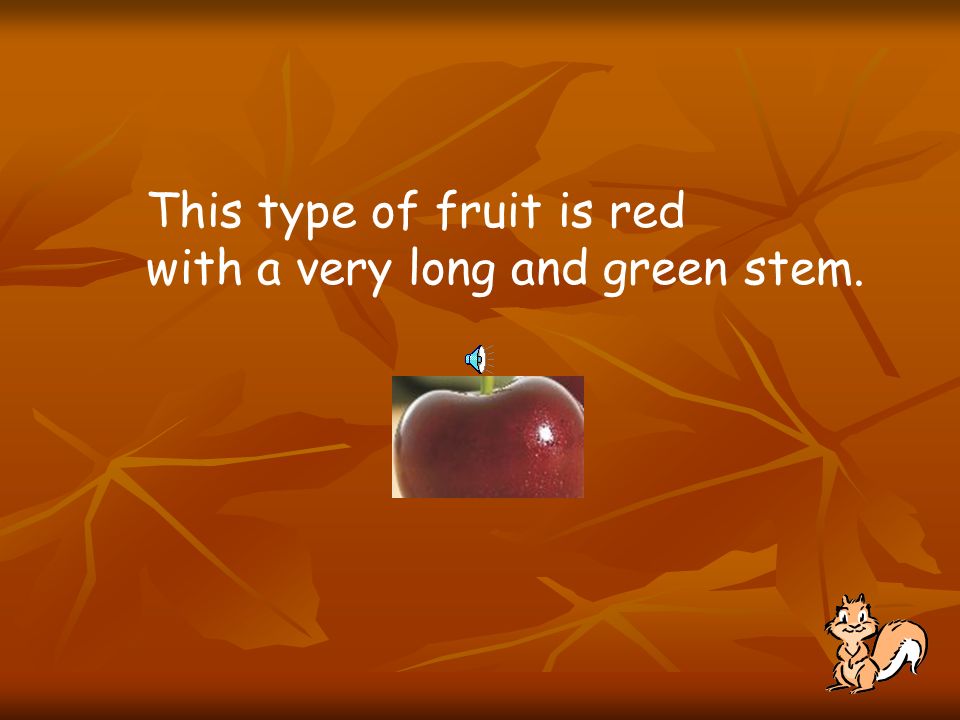 This type of fruit is red
with a very long and green stem.